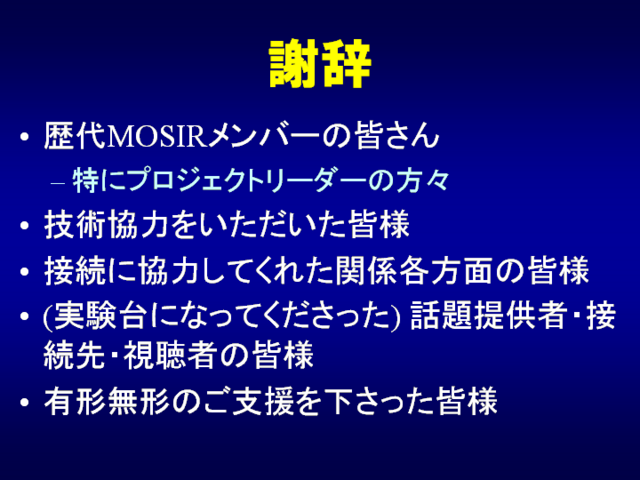 謝辞

• 歴代MOSIRメンバーの皆さん
  – 特にプロジェクトリーダーの方々
• 技術協力をいただいた皆様
• 接続に協力してくれた関係各方面の皆様
• (実験台になってくださった) 話題提供者・接続先・視聴者の皆様
• 有形無形のご支援を下さった皆様